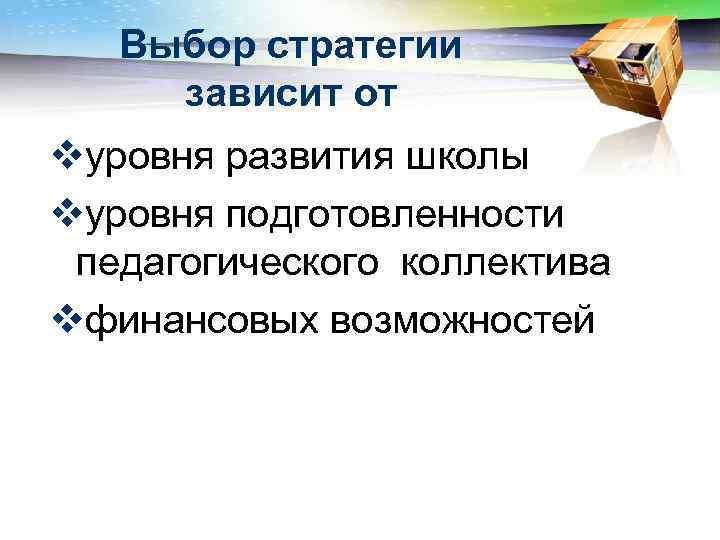 Выбор стратегии зависит от

❖уровня развития школы

❖уровня подготовленности педагогического коллектива

❖финансовых возможностей